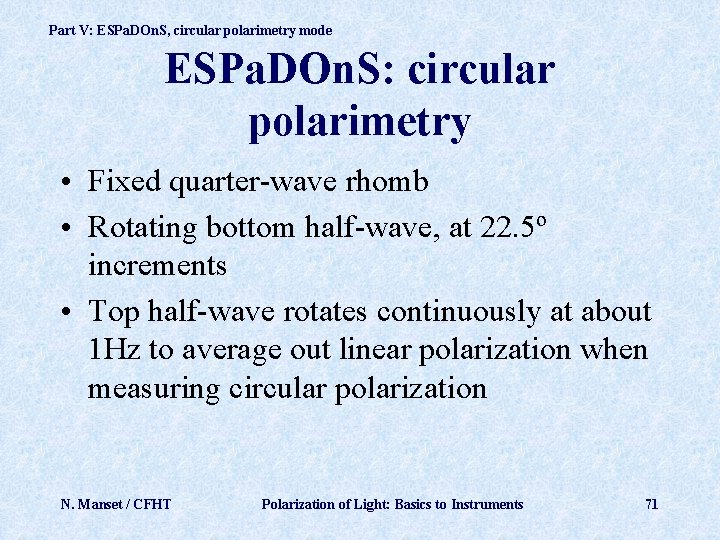 Part V: ESPaDOnS, circular polarimetry mode

ESPaDOnS: circular polarimetry

• Fixed quarter-wave rhomb
• Rotating bottom half-wave, at 22.5º increments
• Top half-wave rotates continuously at about 1Hz to average out linear polarization when measuring circular polarization

N. Manset / CFHT

Polarization of Light: Basics to Instruments

71